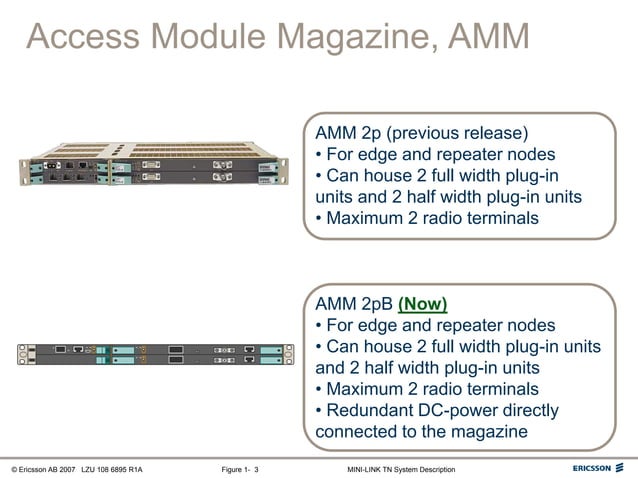 Access Module Magazine, AMM

AMM 2p (previous release)
• For edge and repeater nodes
• Can house 2 full width plug-in units and 2 half width plug-in units
• Maximum 2 radio terminals

AMM 2pB (Now)
• For edge and repeater nodes
• Can house 2 full width plug-in units and 2 half width plug-in units
• Maximum 2 radio terminals
• Redundant DC-power directly connected to the magazine

© Ericsson AB 2007 LZU 108 6895 R1A Figure 1- 3 MINI-LINK TN System Description ERICSSON